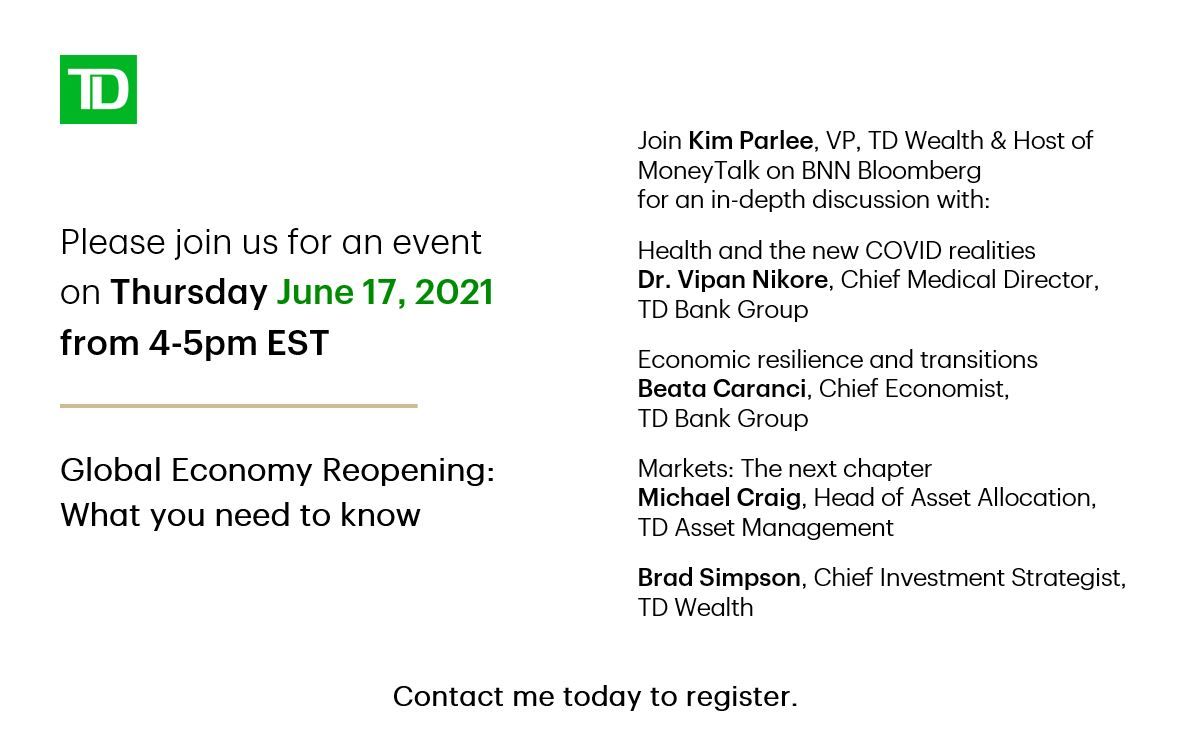 TD

Please join us for an event on Thursday June 17, 2021 from 4-5pm EST

Global Economy Reopening: What you need to know

Join Kim Parlee, VP, TD Wealth & Host of MoneyTalk on BNN Bloomberg for an in-depth discussion with:

Health and the new COVID realities
Dr. Vipan Nikore, Chief Medical Director, TD Bank Group

Economic resilience and transitions
Beata Caranci, Chief Economist, TD Bank Group

Markets: The next chapter
Michael Craig, Head of Asset Allocation, TD Asset Management

Brad Simpson, Chief Investment Strategist, TD Wealth

Contact me today to register.